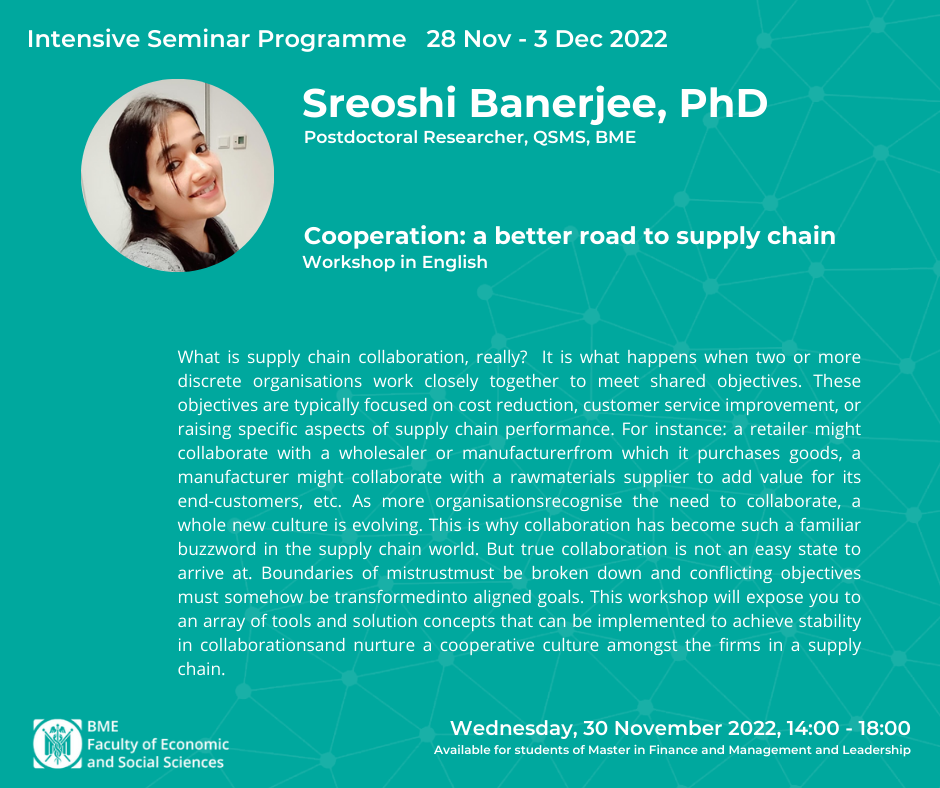 Intensive Seminar Programme 28 Nov - 3 Dec 2022

Sreoshi Banerjee, PhD
Postdoctoral Researcher, QSMS, BME

Cooperation: a better road to supply chain
Workshop in English

What is supply chain collaboration, really? It is what happens when two or more discrete organisations work closely together to meet shared objectives. These objectives are typically focused on cost reduction, customer service improvement, or raising specific aspects of supply chain performance. For instance: a retailer might collaborate with a wholesaler or manufacturerfrom which it purchases goods, a manufacturer might collaborate with a rawmaterials supplier to add value for its end-customers, etc. As more organisationsrecognise the need to collaborate, a whole new culture is evolving. This is why collaboration has become such a familiar buzzword in the supply chain world. But true collaboration is not an easy state to arrive at. Boundaries of mistrustmust be broken down and conflicting objectives must somehow be transformedinto aligned goals. This workshop will expose you to an array of tools and solution concepts that can be implemented to achieve stability in collaborationsand nurture a cooperative culture amongst the firms in a supply chain.

BME
Faculty of Economic and Social Sciences

Wednesday, 30 November 2022, 14:00 - 18:00
Available for students of Master in Finance and Management and Leadership